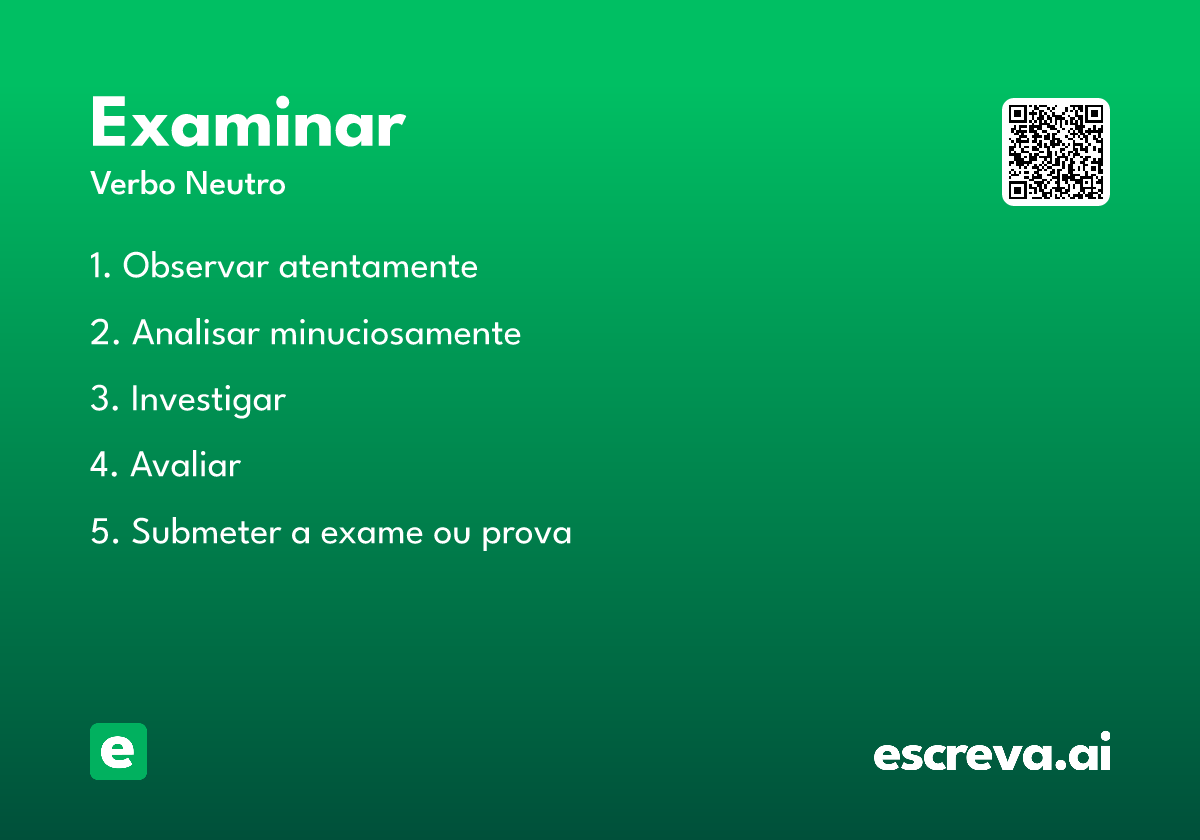 Examinar
Verbo Neutro

1. Observar atentamente

2. Analisar minuciosamente

3. Investigar

4. Avaliar

5. Submeter a exame ou prova

e

escreva.ai